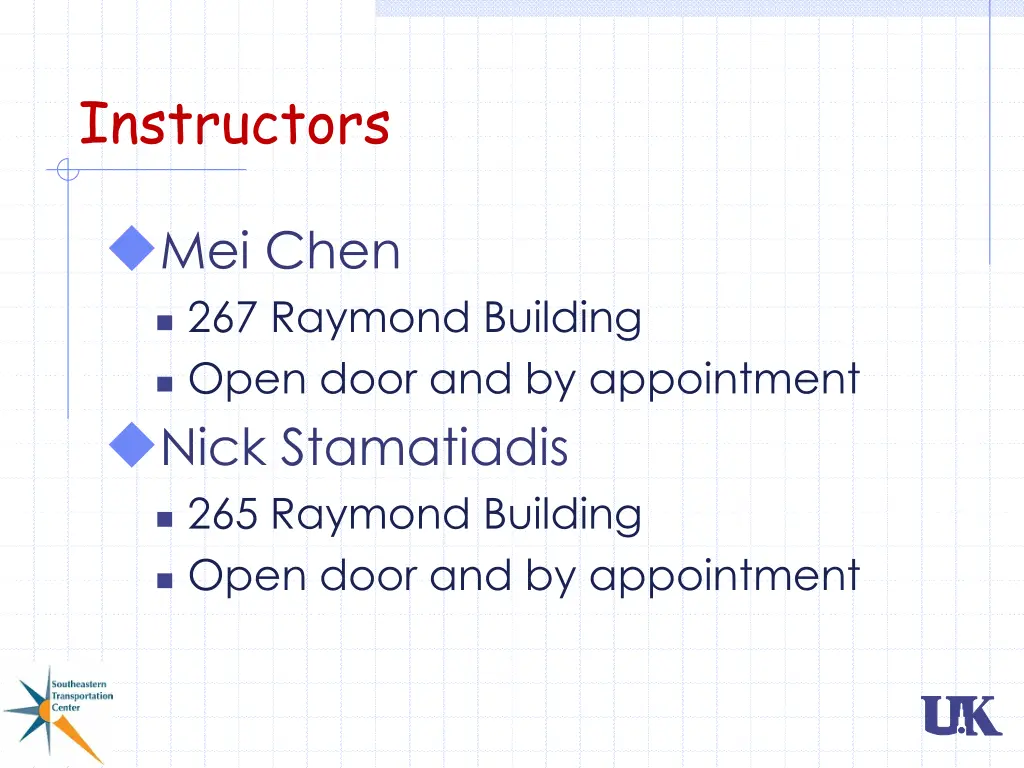 Instructors

Mei Chen

267 Raymond Building

Open door and by appointment

Nick Stamatiadis

265 Raymond Building

Open door and by appointment

Southeastern Transportation Center

UK